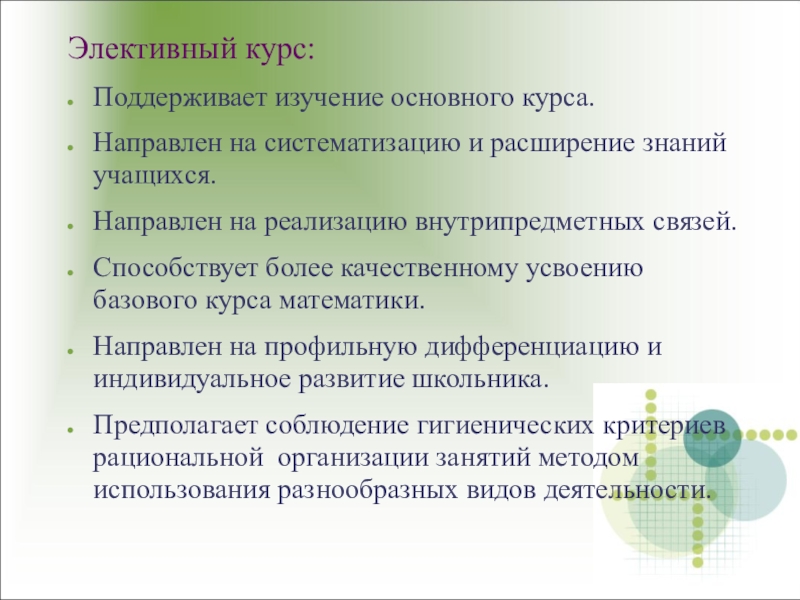 Элективный курс:

- Поддерживает изучение основного курса.
- Направлен на систематизацию и расширение знаний учащихся.
- Направлен на реализацию внутрипредметных связей.
- Способствует более качественному усвоению базового курса математики.
- Направлен на профильную дифференциацию и индивидуальное развитие школьника.
- Предполагает соблюдение гигиенических критериев рациональной  организации занятий методом использования разнообразных видов деятельности.